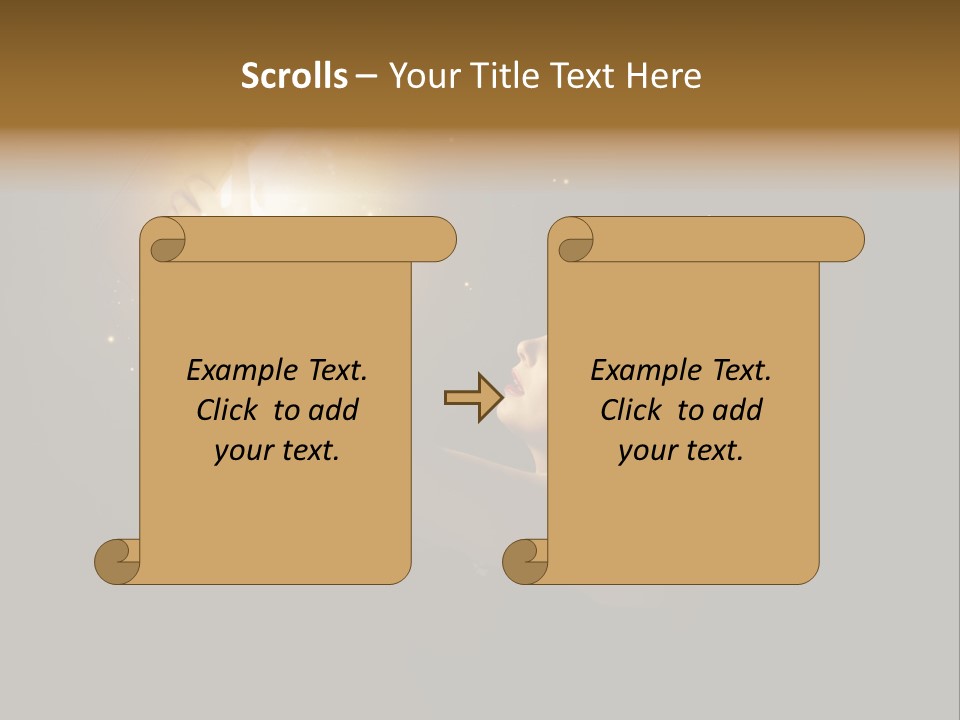 Scrolls – Your Title Text Here

Example Text. Click to add your text.

Example Text. Click to add your text.